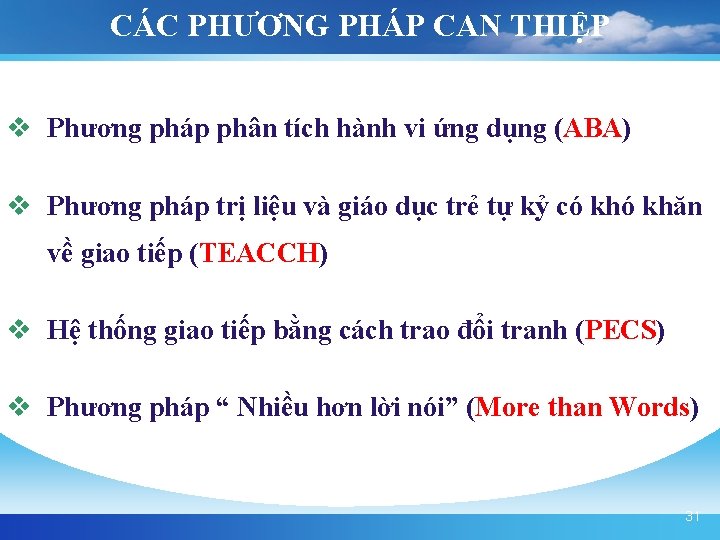 CÁC PHƯƠNG PHÁP CAN THIỆP

❖ Phương pháp phân tích hành vi ứng dụng (ABA)

❖ Phương pháp trị liệu và giáo dục trẻ tự kỷ có khó khăn về giao tiếp (TEACCH)

❖ Hệ thống giao tiếp bằng cách trao đổi tranh (PECS)

❖ Phương pháp “ Nhiều hơn lời nói” (More than Words)

31